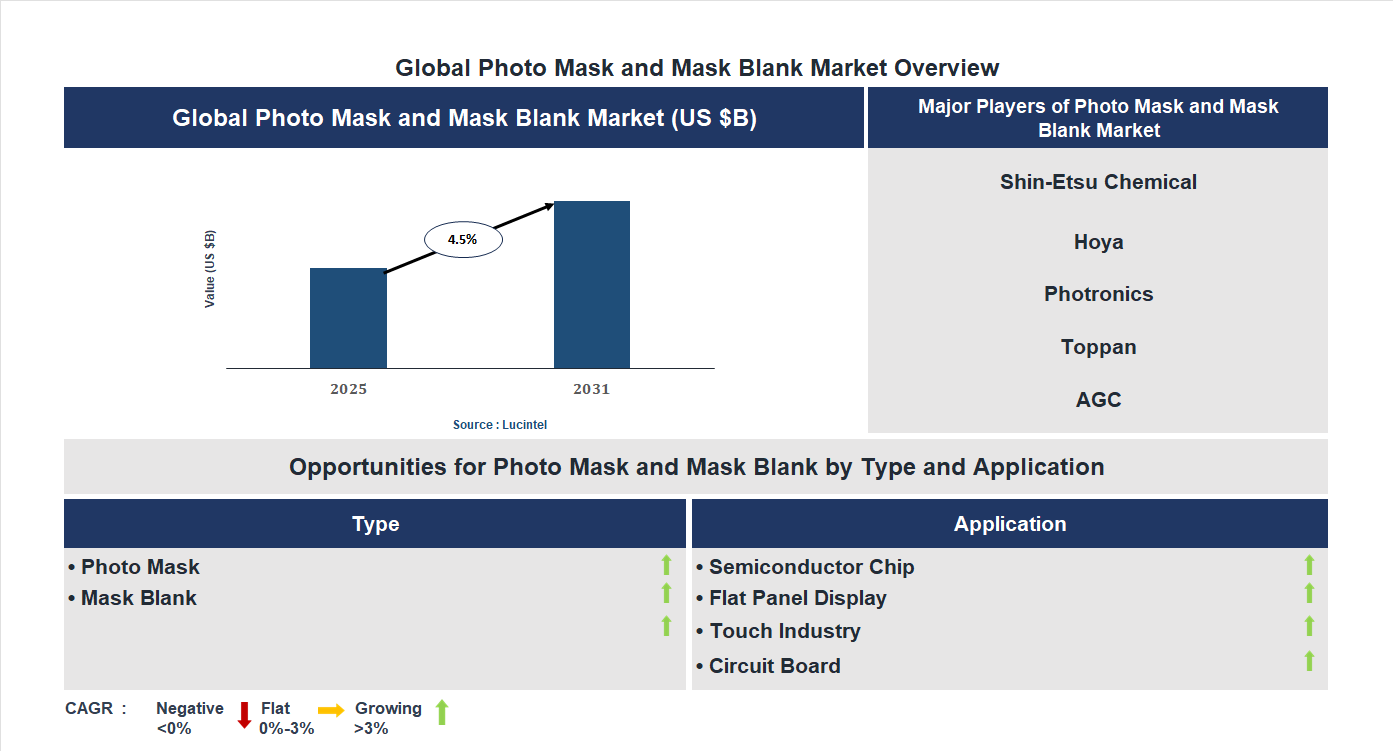 Global Photo Mask and Mask Blank Market Overview

Global Photo Mask and Mask Blank Market (US $B)

Value (US $B)

4.5%

2025

2031

Source : Lucintel

Major Players of Photo Mask and Mask Blank Market

Shin-Etsu Chemical

Hoya

Photronics

Toppan

AGC

Opportunities for Photo Mask and Mask Blank by Type and Application

Type

• Photo Mask
• Mask Blank

Application

• Semiconductor Chip
• Flat Panel Display
• Touch Industry
• Circuit Board

CAGR : Negative <0% Flat 0%-3% Growing >3%